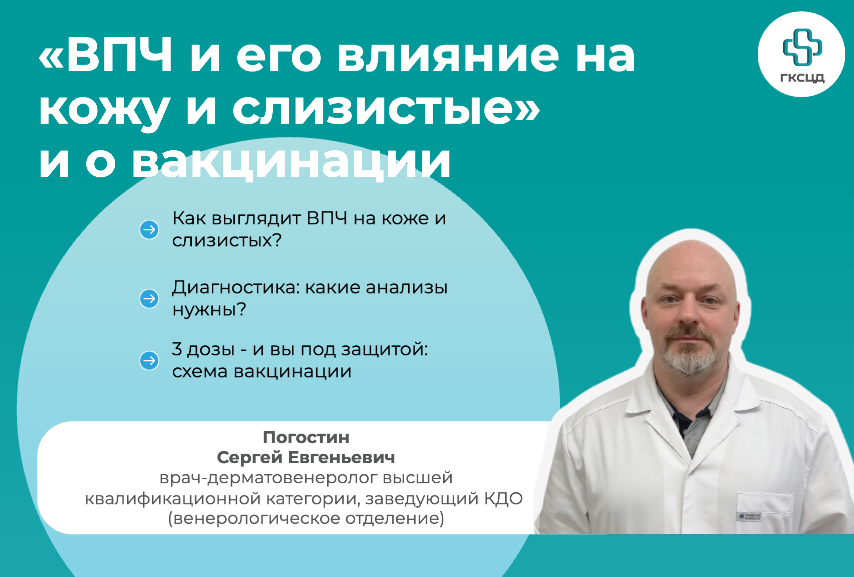 «ВПЧ и его влияние на кожу и слизистые» и о вакцинации

ГКСЦД

Как выглядит ВПЧ на коже и слизистых?

Диагностика: какие анализы нужны?

3 дозы - и вы под защитой: схема вакцинации

Погостин
Сергей Евгеньевич
врач-дерматовенеролог высшей квалификационной категории, заведующий КДО (венерологическое отделение)